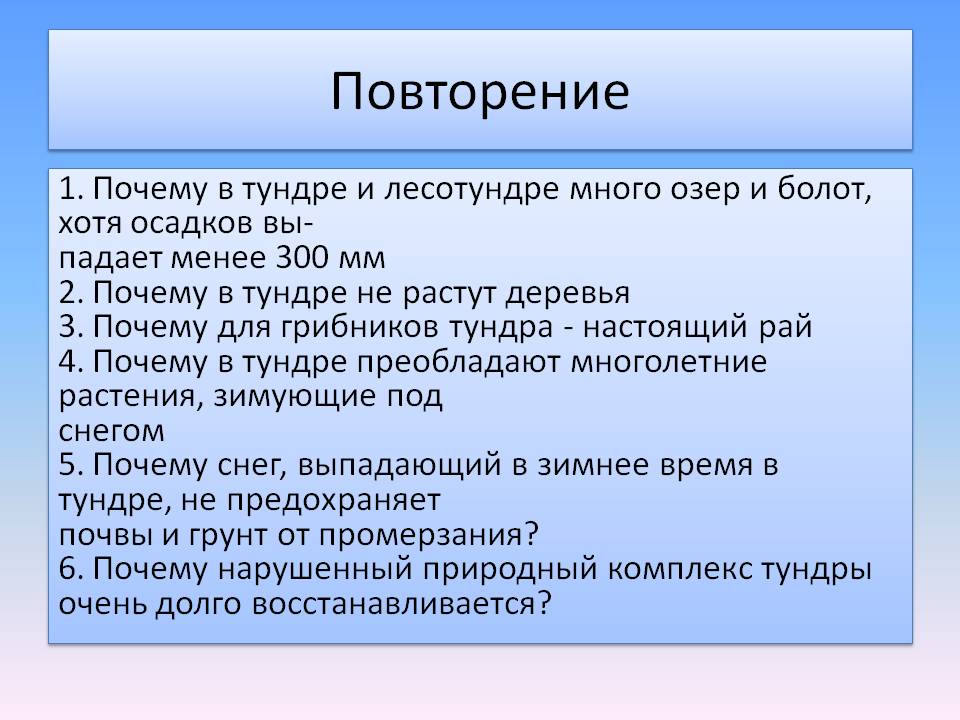 Повторение

1. Почему в тундре и лесотундре много озер и болот, хотя осадков выпадает менее 300 мм
2. Почему в тундре не растут деревья
3. Почему для грибников тундра - настоящий рай
4. Почему в тундре преобладают многолетние растения, зимующие под снегом
5. Почему снег, выпадающий в зимнее время в тундре, не предохраняет почвы и грунт от промерзания?
6. Почему нарушенный природный комплекс тундры очень долго восстанавливается?